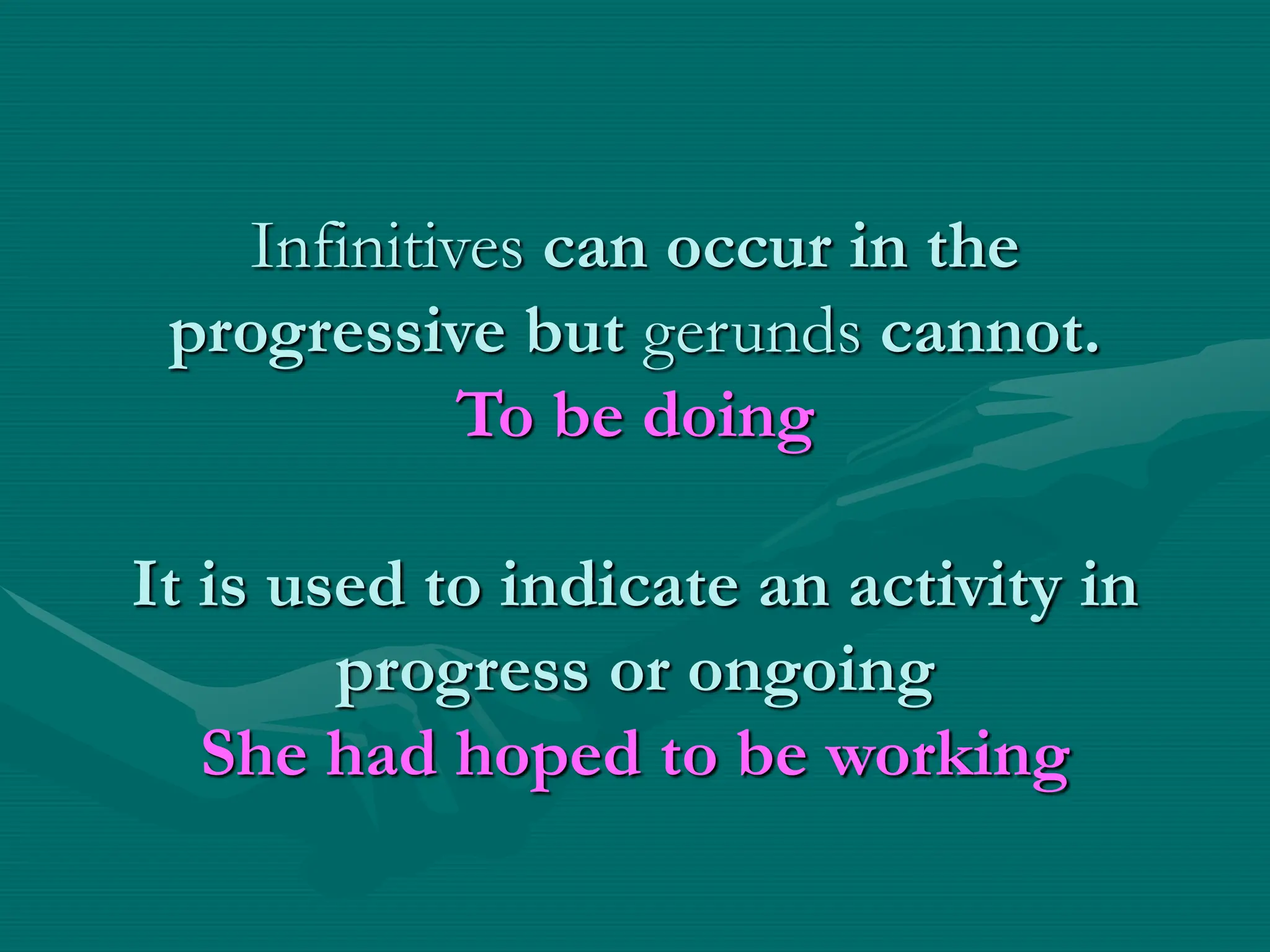 Infinitives can occur in the progressive but gerunds cannot.
To be doing

It is used to indicate an activity in progress or ongoing
She had hoped to be working